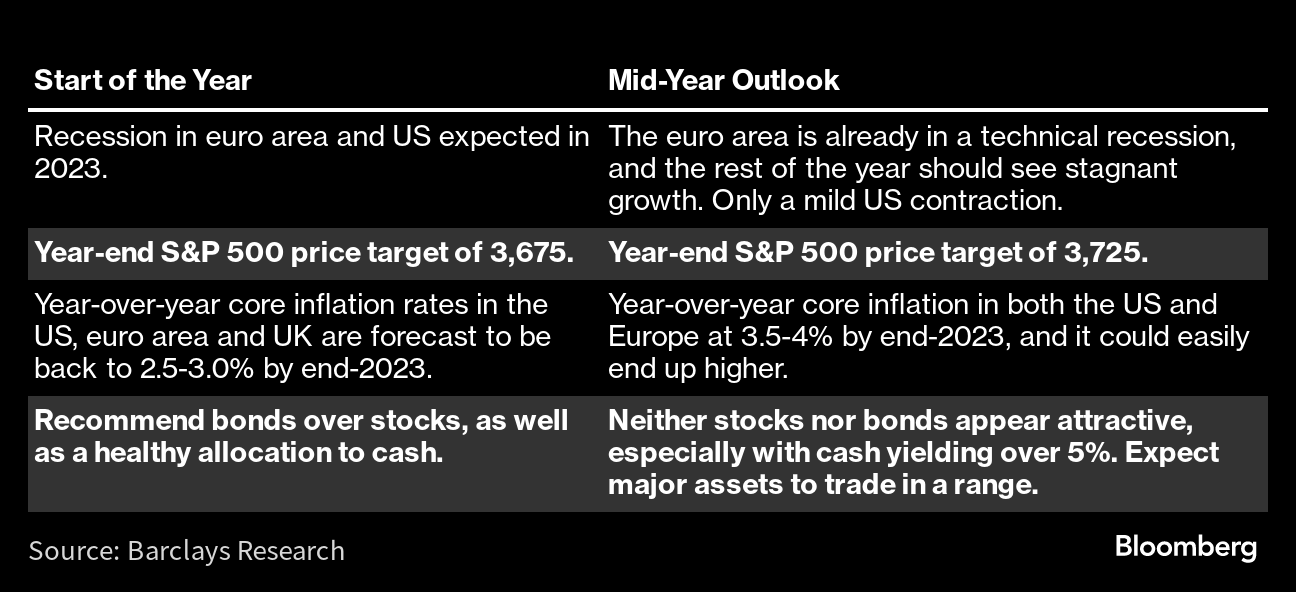 | Start of the Year | Mid-Year Outlook |
|---|---|
| Recession in euro area and US expected in 2023. | The euro area is already in a technical recession, and the rest of the year should see stagnant growth. Only a mild US contraction. |
| Year-end S&P 500 price target of 3,675. | Year-end S&P 500 price target of 3,725. |
| Year-over-year core inflation rates in the US, euro area and UK are forecast to be back to 2.5-3.0% by end-2023. | Year-over-year core inflation in both the US and Europe at 3.5-4% by end-2023, and it could easily end up higher. |
| Recommend bonds over stocks, as well as a healthy allocation to cash. | Neither stocks nor bonds appear attractive, especially with cash yielding over 5%. Expect major assets to trade in a range. |

Source: Barclays Research

Bloomberg